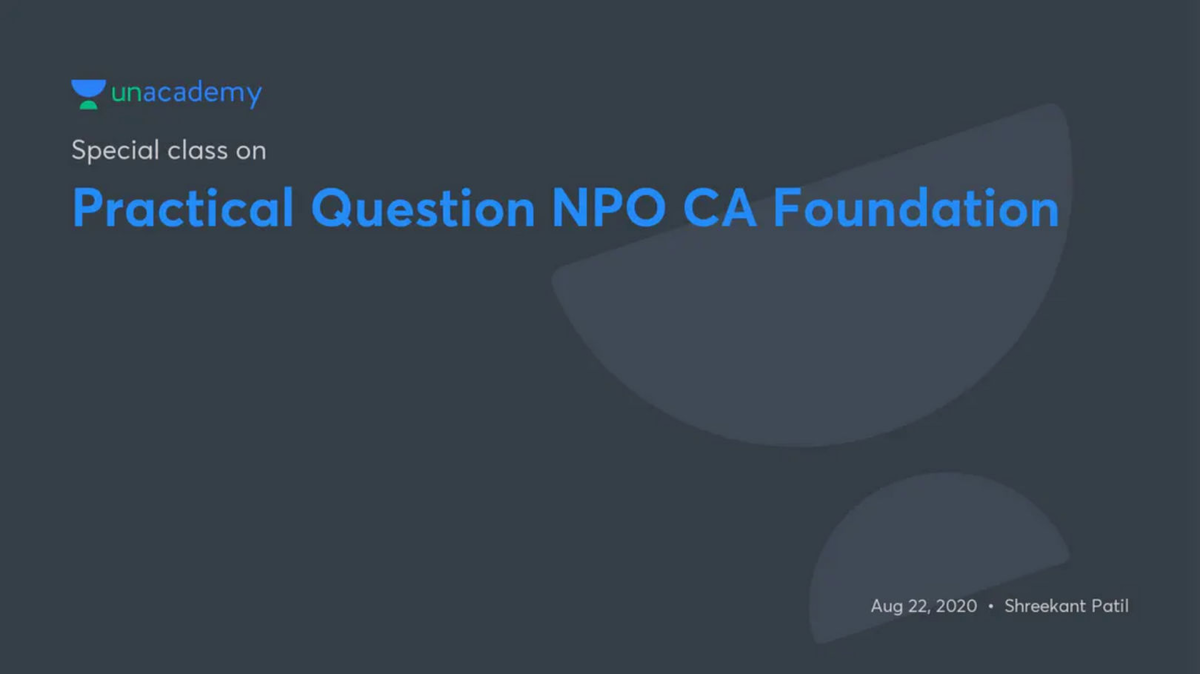 unacademy

Special class on

Practical Question NPO CA Foundation

Aug 22, 2020 • Shreekant Patil